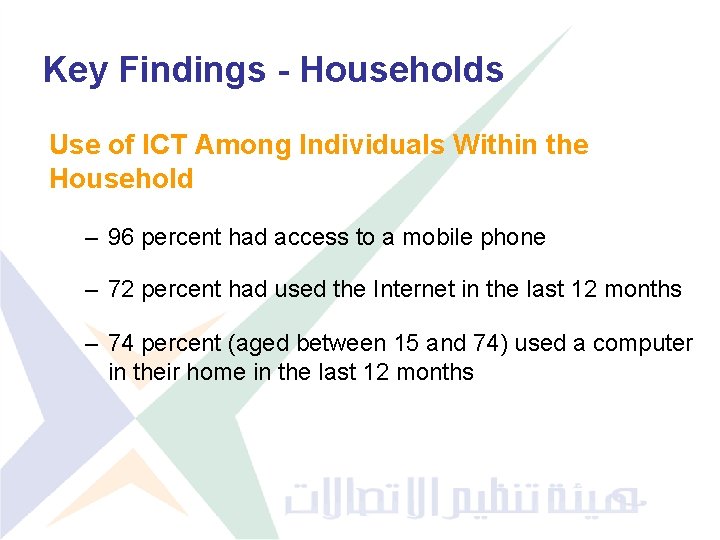 Key Findings - Households

Use of ICT Among Individuals Within the Household

– 96 percent had access to a mobile phone

– 72 percent had used the Internet in the last 12 months

– 74 percent (aged between 15 and 74) used a computer in their home in the last 12 months

هيئة تنظيم الاتصالات